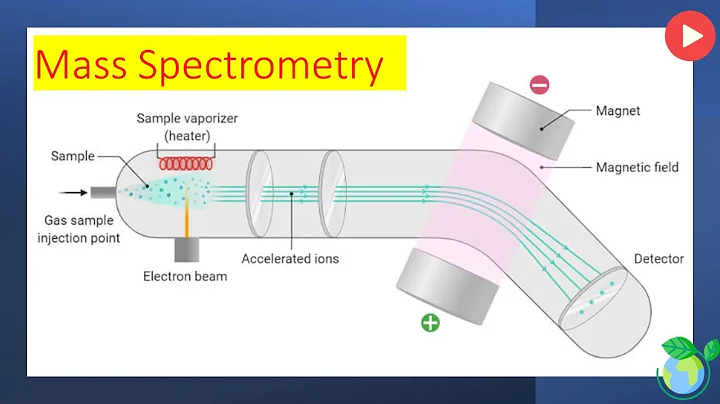 Mass Spectrometry

Sample vaporizer (heater)

Sample

Gas sample injection point

Electron beam

Accelerated ions

Magnet

Magnetic field

Detector